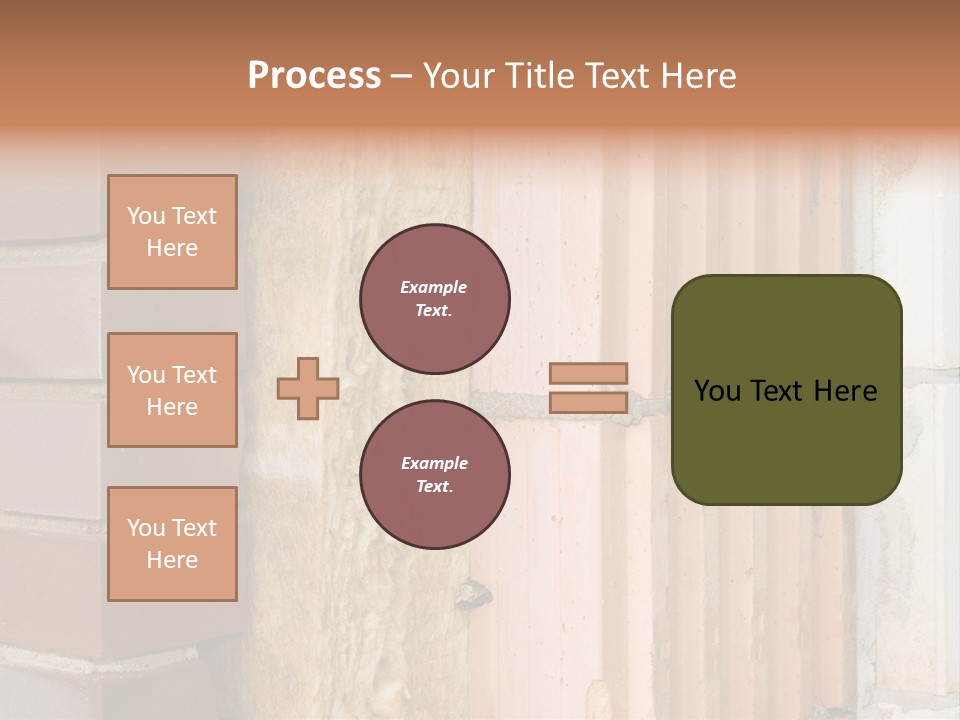 Process – Your Title Text Here

You Text Here

You Text Here

You Text Here

Example Text.

Example Text.

You Text Here